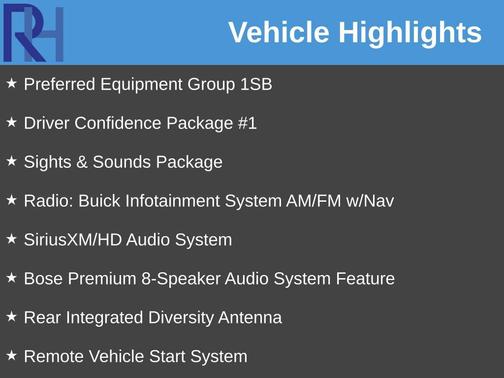 RH

Vehicle Highlights

★ Preferred Equipment Group 1SB

★ Driver Confidence Package #1

★ Sights & Sounds Package

★ Radio: Buick Infotainment System AM/FM w/Nav

★ SiriusXM/HD Audio System

★ Bose Premium 8-Speaker Audio System Feature

★ Rear Integrated Diversity Antenna

★ Remote Vehicle Start System